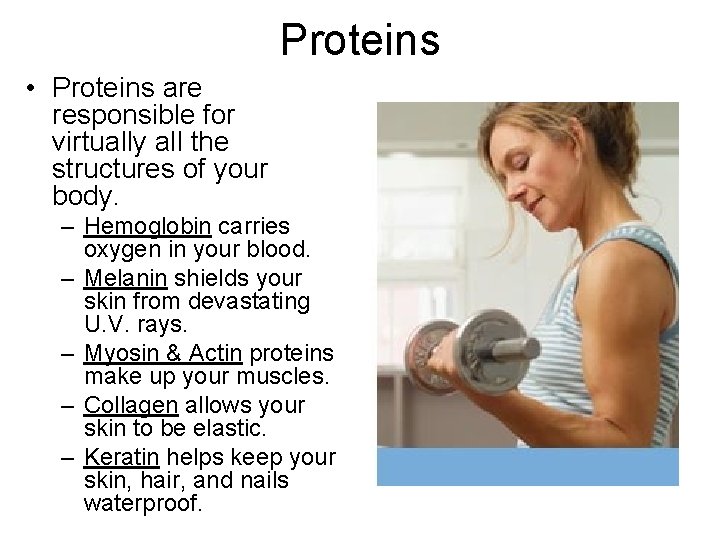 Proteins

• Proteins are responsible for virtually all the structures of your body.
– Hemoglobin carries oxygen in your blood.
– Melanin shields your skin from devastating U.V. rays.
– Myosin & Actin proteins make up your muscles.
– Collagen allows your skin to be elastic.
– Keratin helps keep your skin, hair, and nails waterproof.